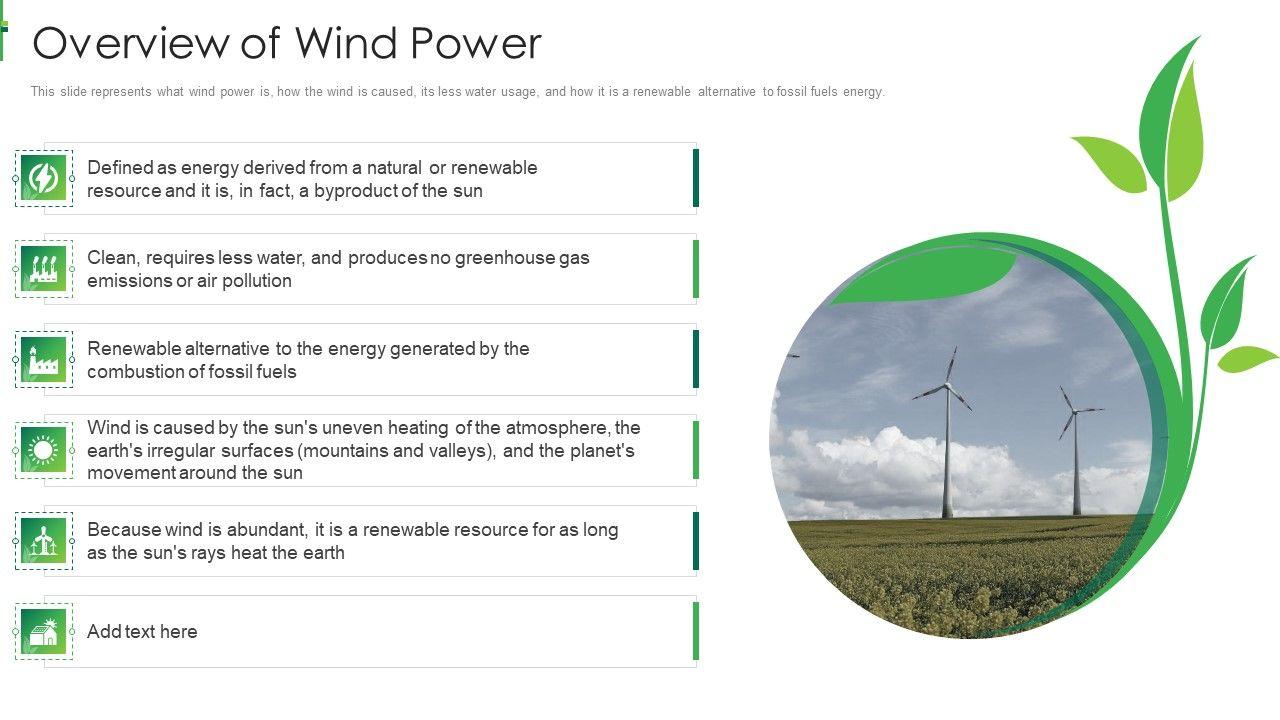 Overview of Wind Power

This slide represents what wind power is, how the wind is caused, its less water usage, and how it is a renewable alternative to fossil fuels energy.

Defined as energy derived from a natural or renewable resource and it is, in fact, a byproduct of the sun

Clean, requires less water, and produces no greenhouse gas emissions or air pollution

Renewable alternative to the energy generated by the combustion of fossil fuels

Wind is caused by the sun's uneven heating of the atmosphere, the earth's irregular surfaces (mountains and valleys), and the planet's movement around the sun

Because wind is abundant, it is a renewable resource for as long as the sun's rays heat the earth

Add text here